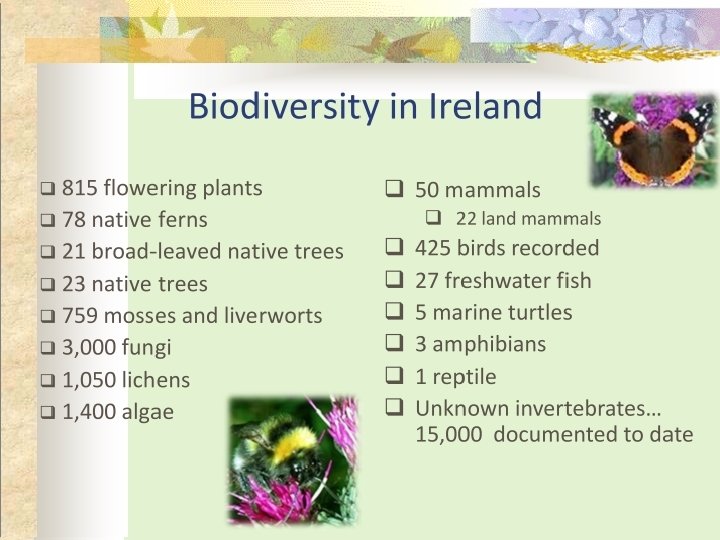 Biodiversity in Ireland

❑ 815 flowering plants
❑ 78 native ferns
❑ 21 broad-leaved native trees
❑ 23 native trees
❑ 759 mosses and liverworts
❑ 3,000 fungi
❑ 1,050 lichens
❑ 1,400 algae

❑ 50 mammals
❑ 22 land mammals
❑ 425 birds recorded
❑ 27 freshwater fish
❑ 5 marine turtles
❑ 3 amphibians
❑ 1 reptile
❑ Unknown invertebrates… 15,000 documented to date